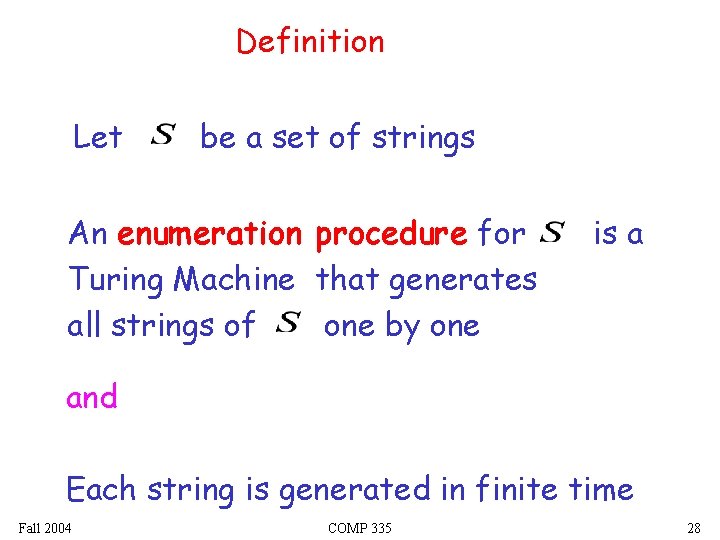 Definition

Let $S$ be a set of strings

An enumeration procedure for $S$ is a Turing Machine that generates all strings of $S$ one by one

and

Each string is generated in finite time

Fall 2004 COMP 335 28